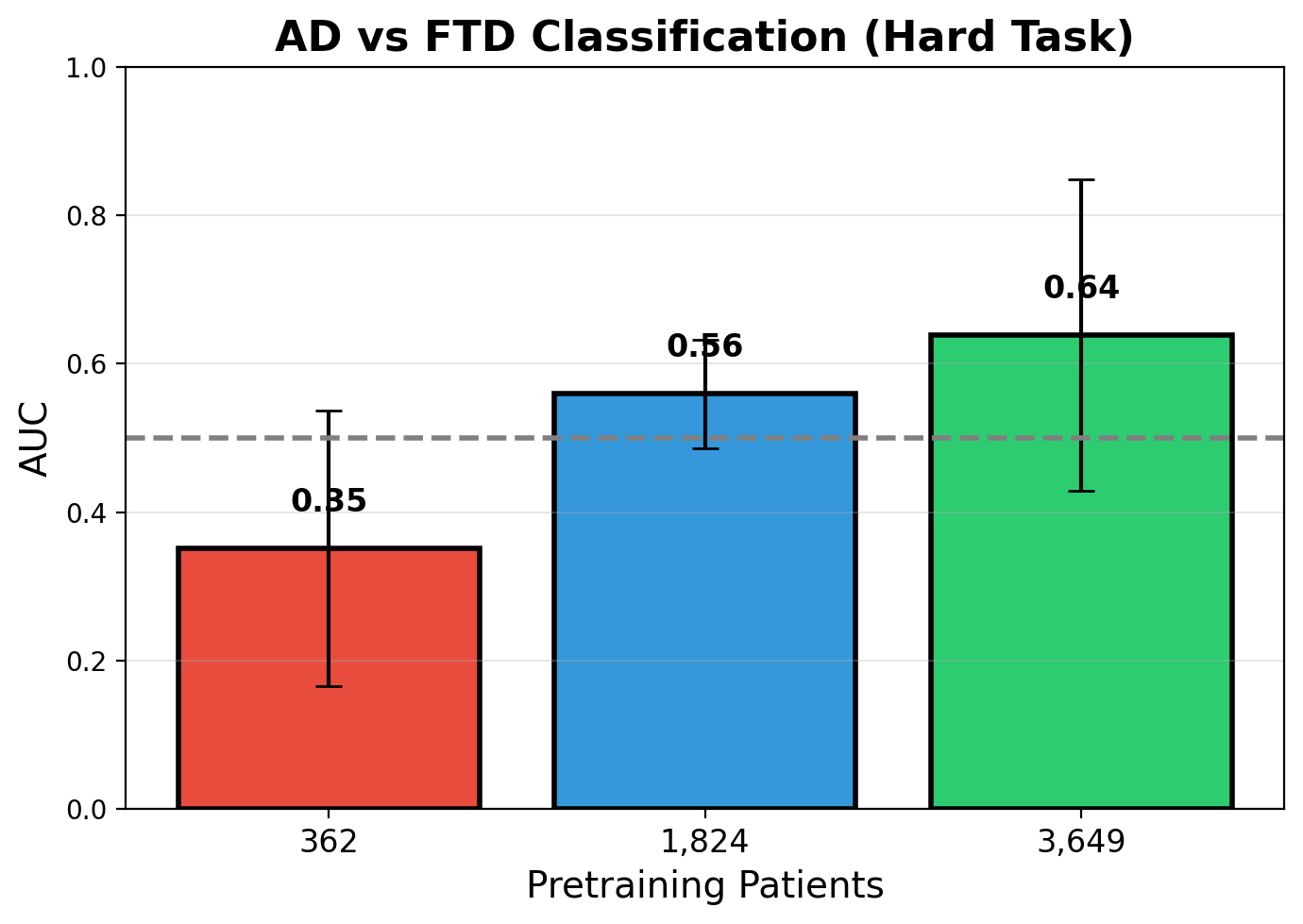 AD vs FTD Classification (Hard Task)

AUC

1.0
0.8
0.6
0.4
0.2
0.0

0.35
0.56
0.64

362
1,824
3,649

Pretraining Patients